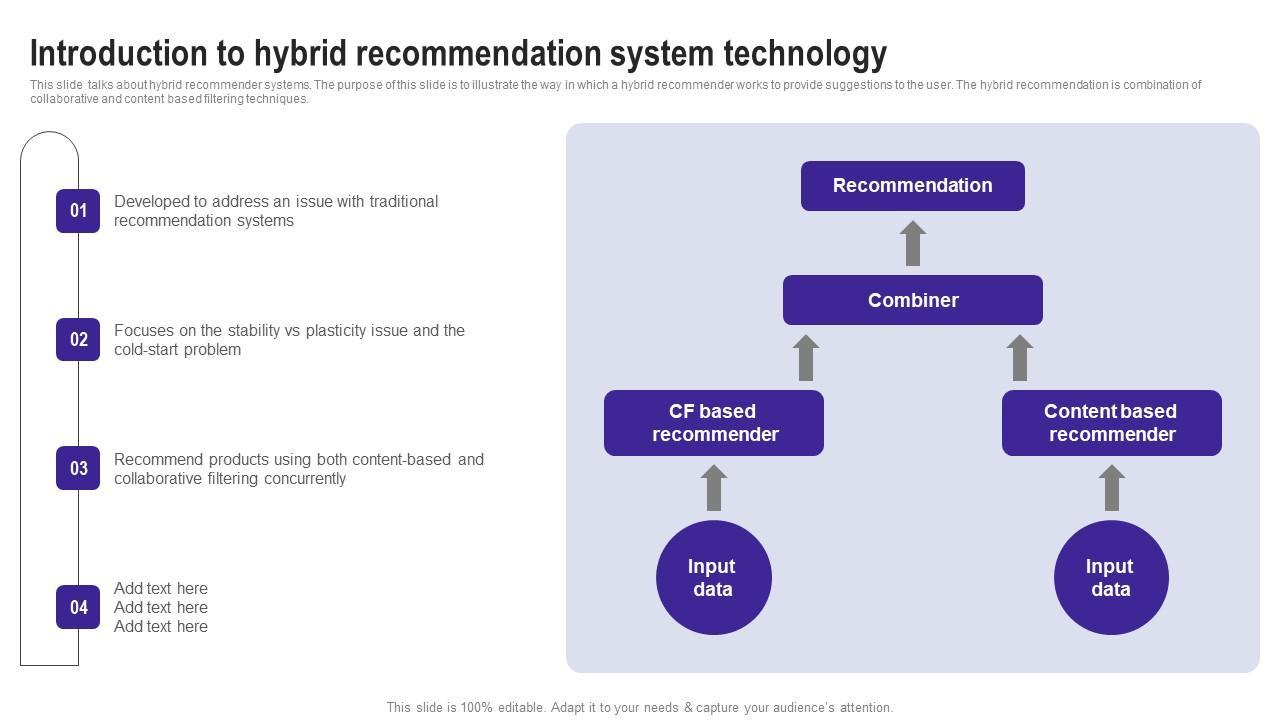 Introduction to hybrid recommendation system technology

This slide talks about hybrid recommender systems. The purpose of this slide is to illustrate the way in which a hybrid recommender works to provide suggestions to the user. The hybrid recommendation is combination of collaborative and content based filtering techniques.

01 Developed to address an issue with traditional recommendation systems

02 Focuses on the stability vs plasticity issue and the cold-start problem

03 Recommend products using both content-based and collaborative filtering concurrently

04 Add text here
Add text here
Add text here

Recommendation

Combiner

CF based recommender

Content based recommender

Input data

Input data

This slide is 100% editable. Adapt it to your needs & capture your audience's attention.